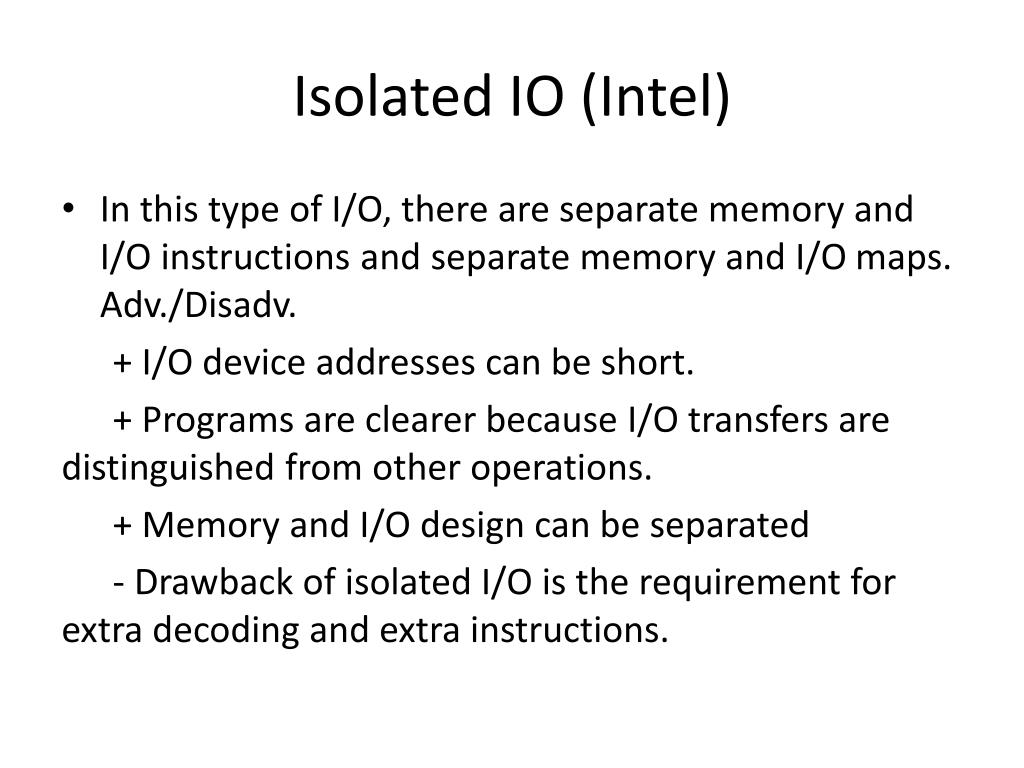 Isolated IO (Intel)

• In this type of I/O, there are separate memory and I/O instructions and separate memory and I/O maps. Adv./Disadv.

+ I/O device addresses can be short.

+ Programs are clearer because I/O transfers are distinguished from other operations.

+ Memory and I/O design can be separated

- Drawback of isolated I/O is the requirement for extra decoding and extra instructions.